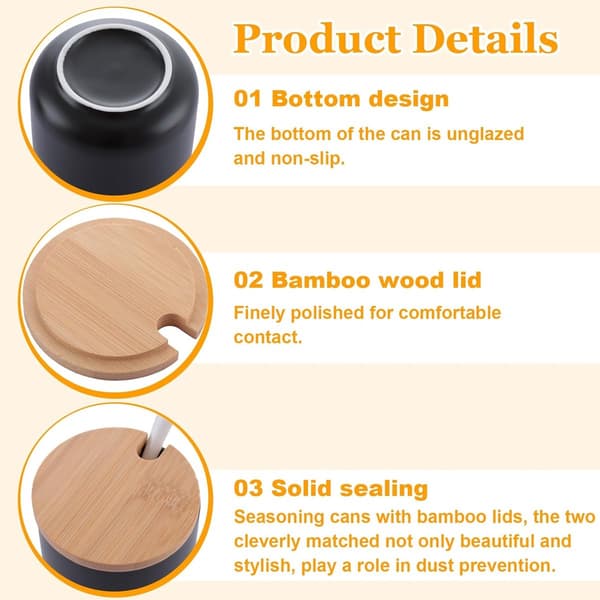 Product Details

01 Bottom design

The bottom of the can is unglazed and non-slip.

02 Bamboo wood lid

Finely polished for comfortable contact.

03 Solid sealing

Seasoning cans with bamboo lids, the two cleverly matched not only beautiful and stylish, play a role in dust prevention.